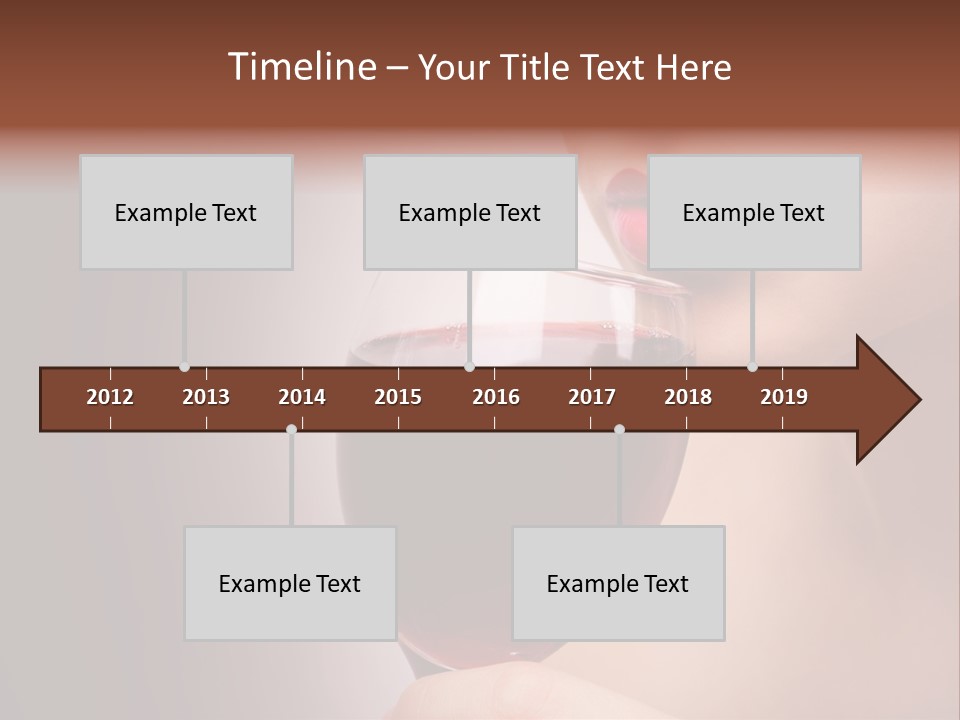 Timeline – Your Title Text Here

Example Text

Example Text

Example Text

2012 2013 2014 2015 2016 2017 2018 2019

Example Text

Example Text